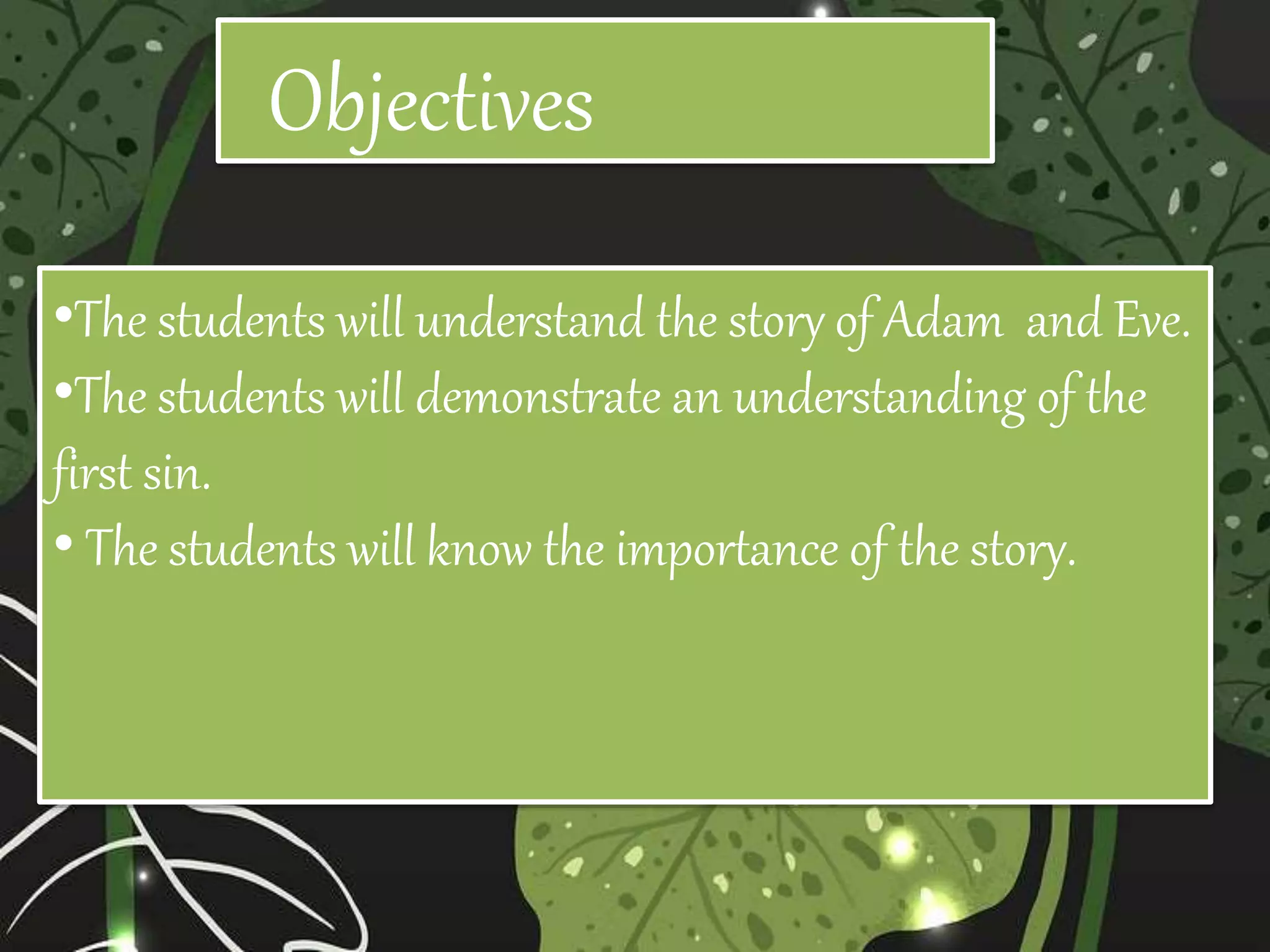 Objectives

•The students will understand the story of Adam and Eve.

•The students will demonstrate an understanding of the first sin.

• The students will know the importance of the story.